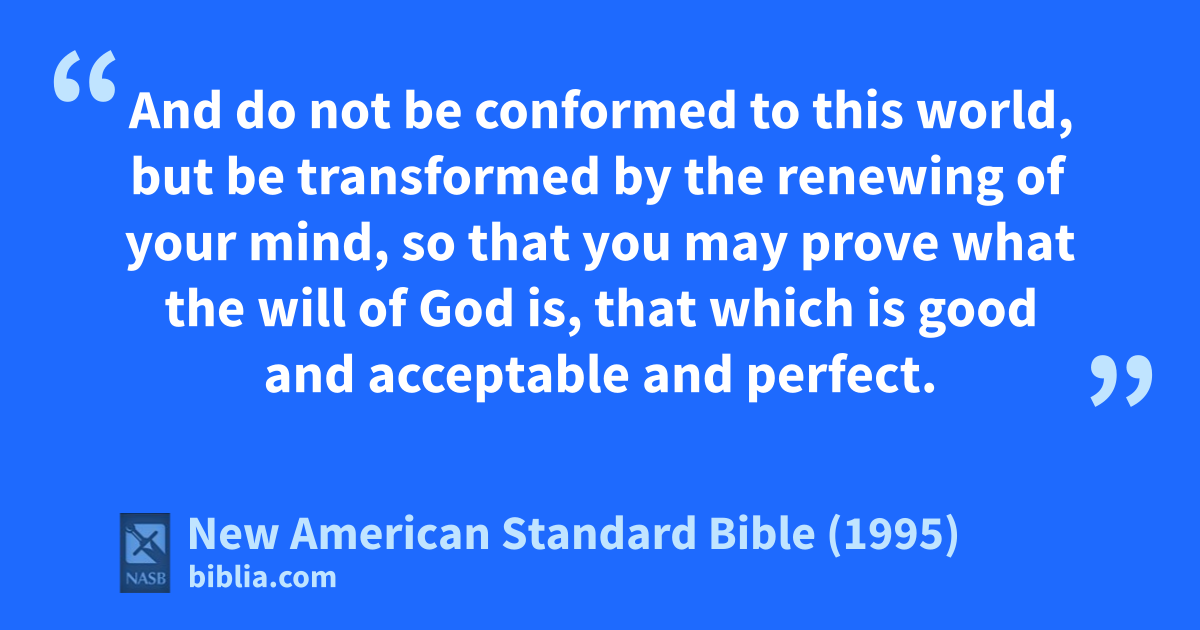 “And do not be conformed to this world, but be transformed by the renewing of your mind, so that you may prove what the will of God is, that which is good and acceptable and perfect.”

NASB

New American Standard Bible (1995)
biblia.com